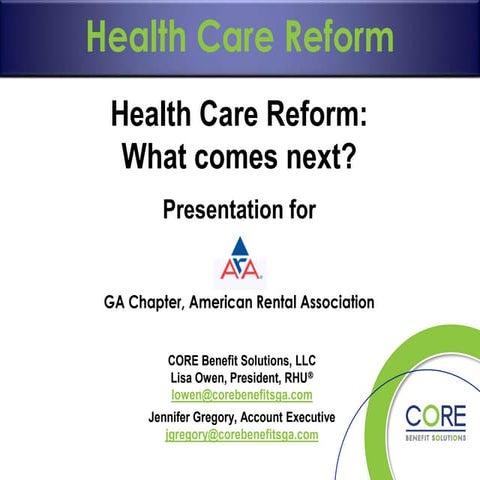 Health Care Reform

Health Care Reform:
What comes next?

Presentation for

ARA

GA Chapter, American Rental Association

CORE Benefit Solutions, LLC
Lisa Owen, President, RHU®
lowen@corebenefitsga.com
Jennifer Gregory, Account Executive
jgregory@corebenefitsga.com

CORE
BENEFIT SOLUTIONS